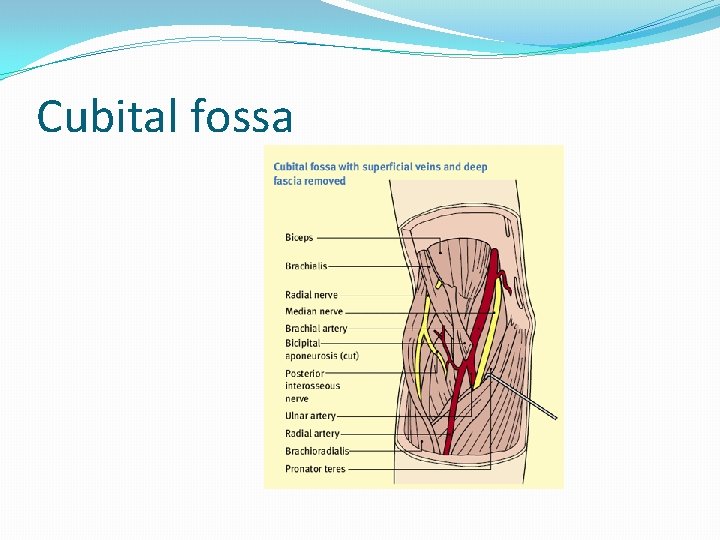 Cubital fossa

Cubital fossa with superficial veins and deep fascia removed

Biceps
Brachialis
Radial nerve
Median nerve
Brachial artery
Bicipital aponeurosis (cut)
Posterior interosseous nerve
Ulnar artery
Radial artery
Brachioradialis
Pronator teres